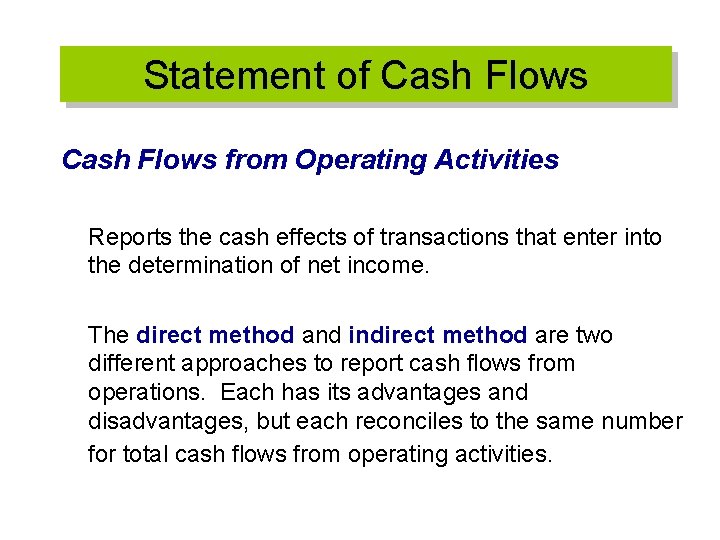 Statement of Cash Flows

Cash Flows from Operating Activities

Reports the cash effects of transactions that enter into the determination of net income.

The direct method and indirect method are two different approaches to report cash flows from operations. Each has its advantages and disadvantages, but each reconciles to the same number for total cash flows from operating activities.